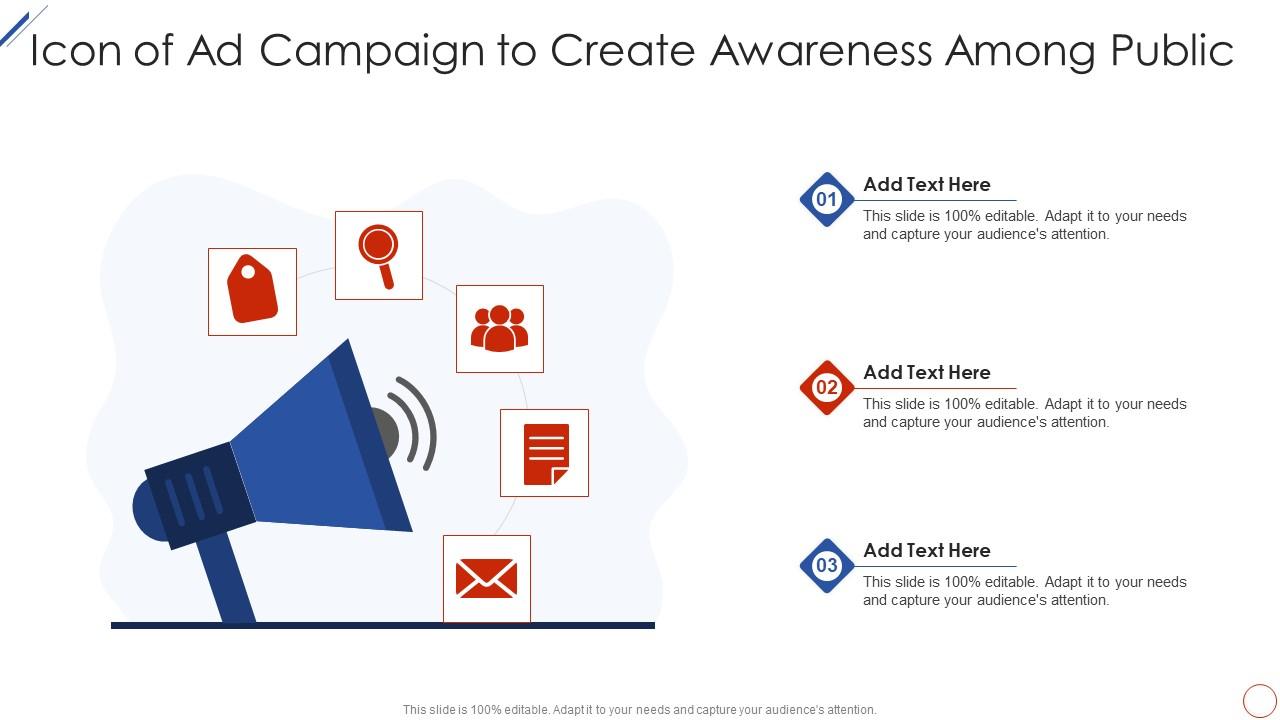 Icon of Ad Campaign to Create Awareness Among Public

01
Add Text Here
This slide is 100% editable. Adapt it to your needs and capture your audience's attention.

02
Add Text Here
This slide is 100% editable. Adapt it to your needs and capture your audience's attention.

03
Add Text Here
This slide is 100% editable. Adapt it to your needs and capture your audience's attention.

This slide is 100% editable. Adapt it to your needs and capture your audience's attention.